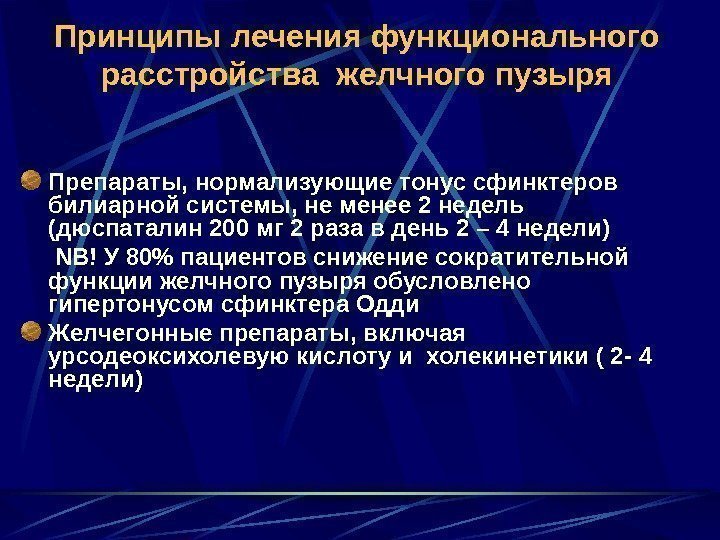 Принципы лечения функционального расстройства желчного пузыря

Препараты, нормализующие тонус сфинктеров билиарной системы, не менее 2 недель (дюспаталин 200 мг 2 раза в день 2 – 4 недели)

NB! У 80% пациентов снижение сократительной функции желчного пузыря обусловлено гипертонусом сфинктера Одди

Желчегонные препараты, включая урсодеоксихолевую кислоту и холекинетики ( 2- 4 недели)